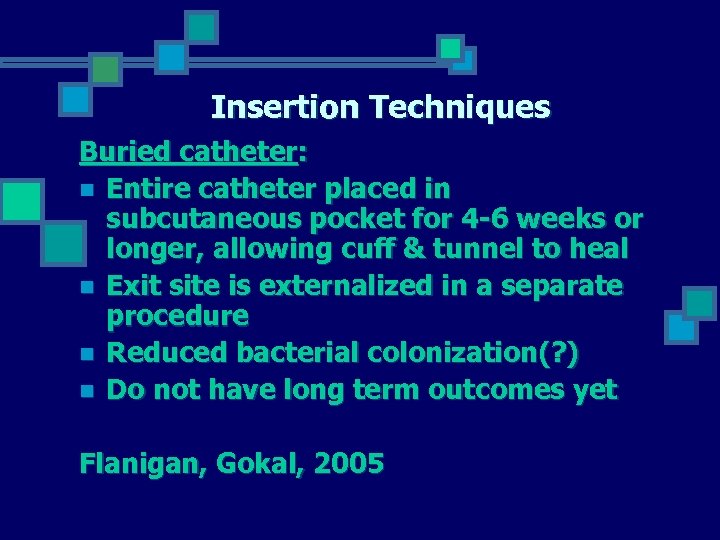 Insertion Techniques

Buried catheter:

- Entire catheter placed in subcutaneous pocket for 4-6 weeks or longer, allowing cuff & tunnel to heal
- Exit site is externalized in a separate procedure
- Reduced bacterial colonization(?)
- Do not have long term outcomes yet

Flanigan, Gokal, 2005